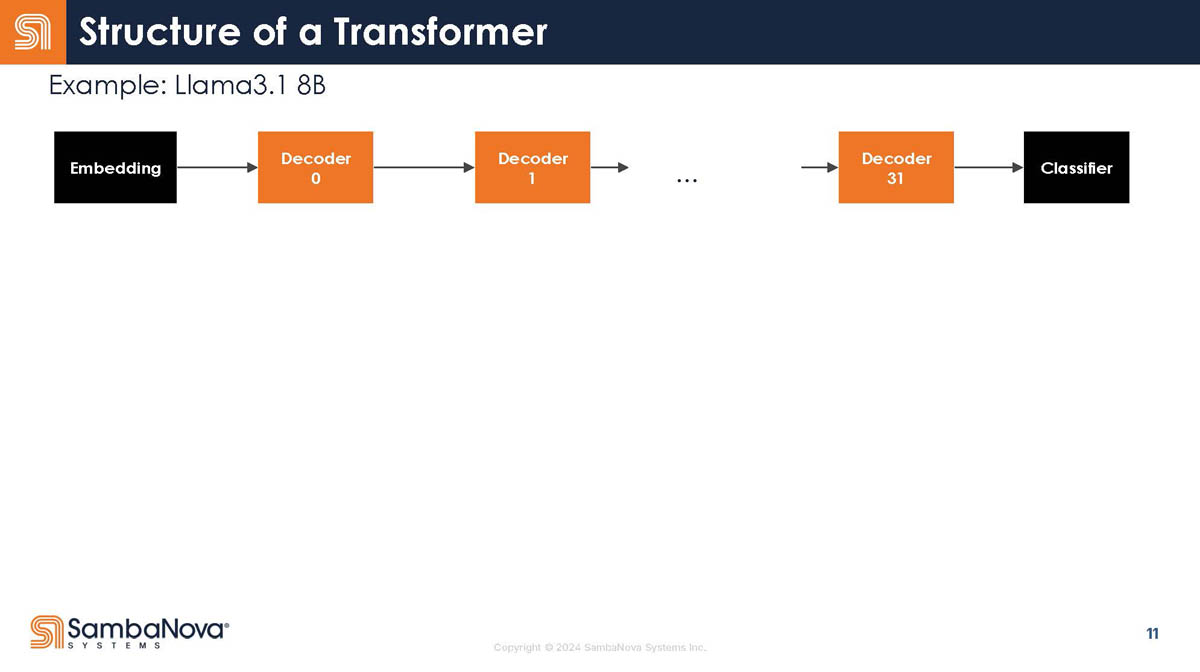 Structure of a Transformer

Example: Llama3.1 8B

Embedding

Decoder
0

Decoder
1

...

Decoder
31

Classifier

SambaNova®
SYSTEMS

Copyright © 2024 SambaNova Systems Inc.

11